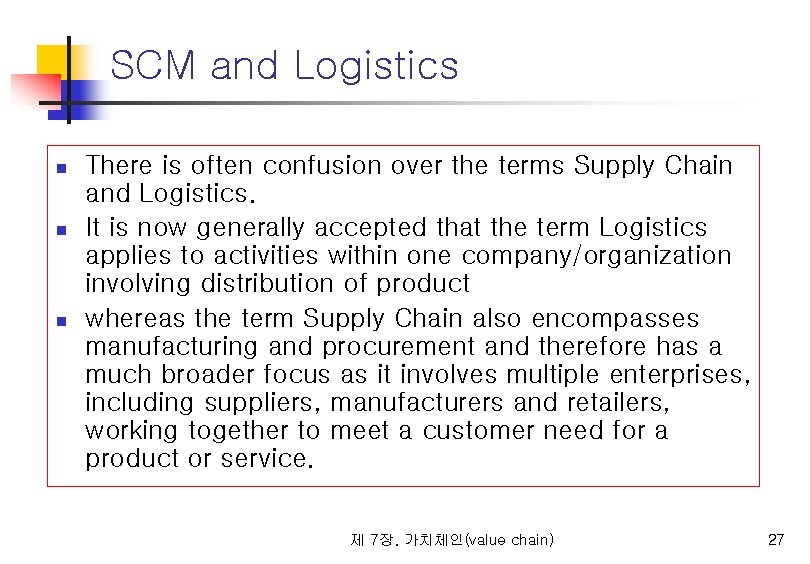 SCM and Logistics

- There is often confusion over the terms Supply Chain and Logistics.
- It is now generally accepted that the term Logistics applies to activities within one company/organization involving distribution of product
- whereas the term Supply Chain also encompasses manufacturing and procurement and therefore has a much broader focus as it involves multiple enterprises, including suppliers, manufacturers and retailers, working together to meet a customer need for a product or service.

제 7장. 가치체인(value chain)

27